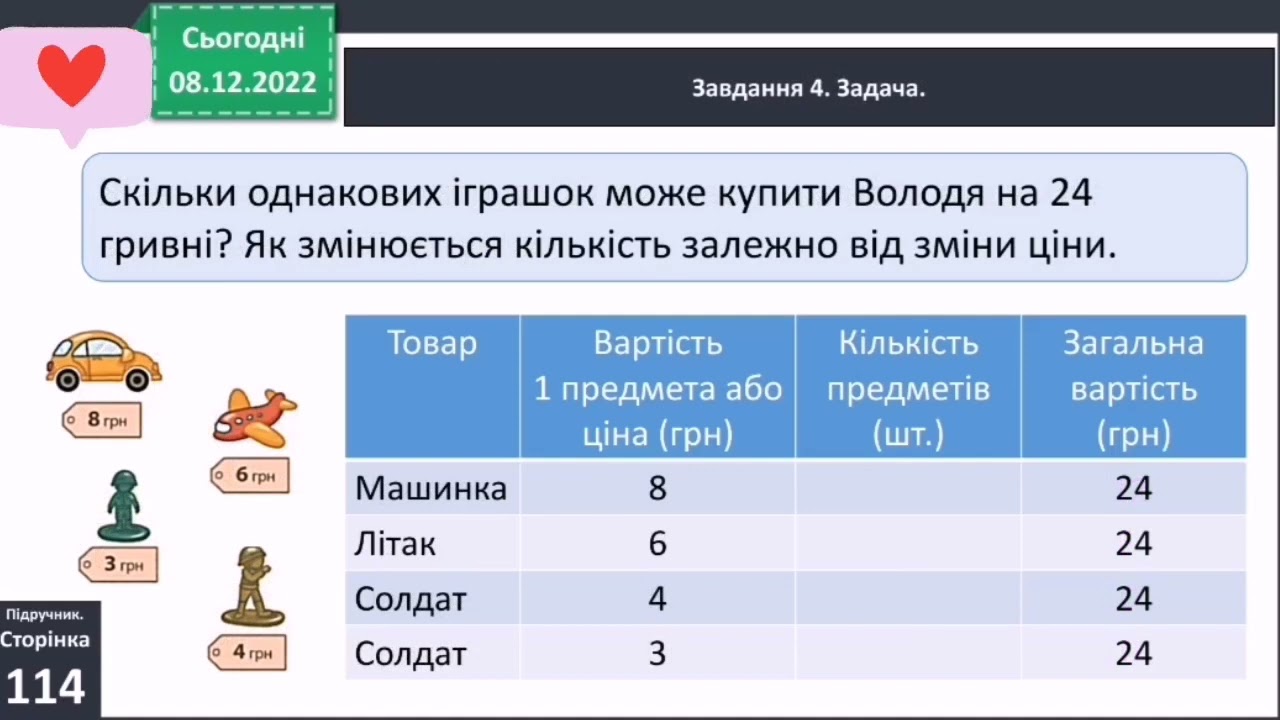 Сьогодні
08.12.2022

Завдання 4. Задача.

Скільки однакових іграшок може купити Володя на 24 гривні? Як змінюється кількість залежно від зміни ціни.

8 грн
6 грн
3 грн
4 грн

| Товар | Вартість 1 предмета або ціна (грн) | Кількість предметів (шт.) | Загальна вартість (грн) |
|---|---|---|---|
| Машинка | 8 | | 24 |
| Літак | 6 | | 24 |
| Солдат | 4 | | 24 |
| Солдат | 3 | | 24 |

Підручник.
Сторінка
114